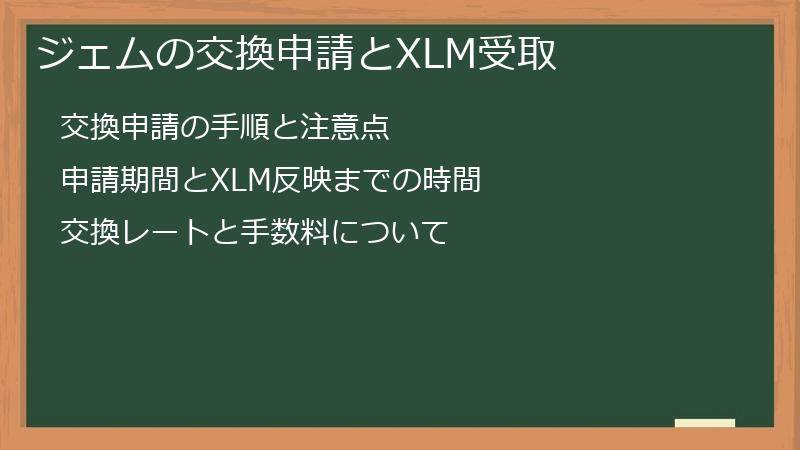 ジェムの交換申請とXLM受取

交換申請の手順と注意点

申請期間とXLM反映までの時間

交換レートと手数料について